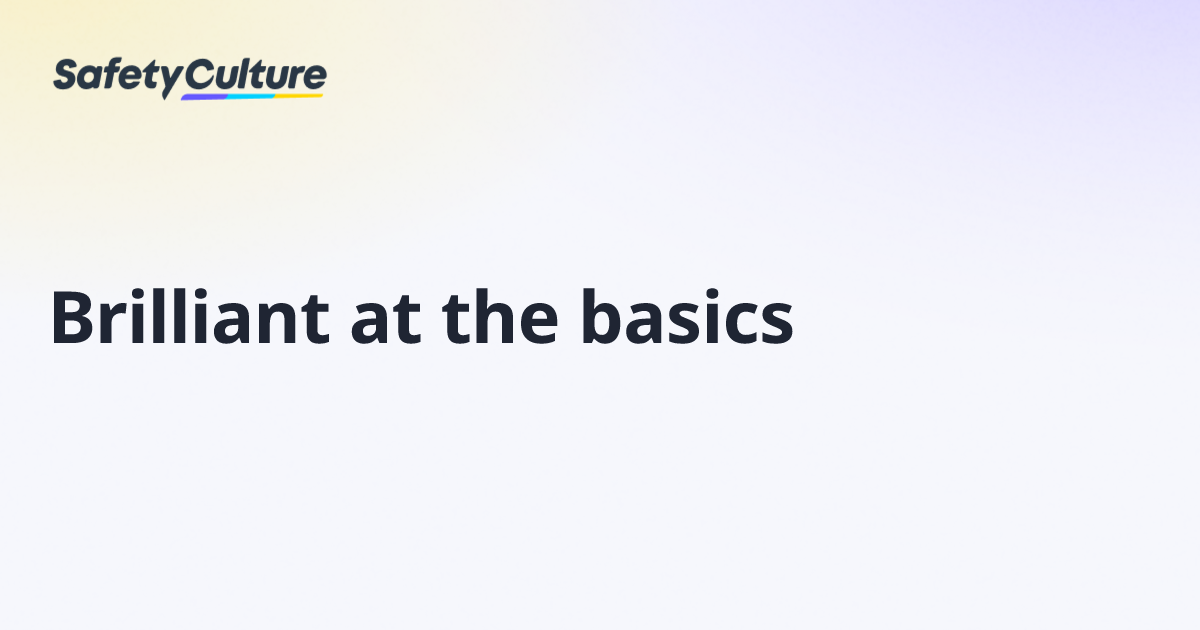 SafetyCulture

Brilliant at the basics